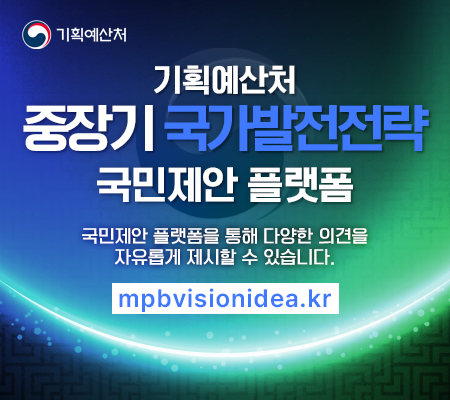 기획예산처

기획예산처
중장기 국가발전전략
국민제안 플랫폼

국민제안 플랫폼을 통해 다양한 의견을 자유롭게 제시할 수 있습니다.

mpbvisionidea.kr